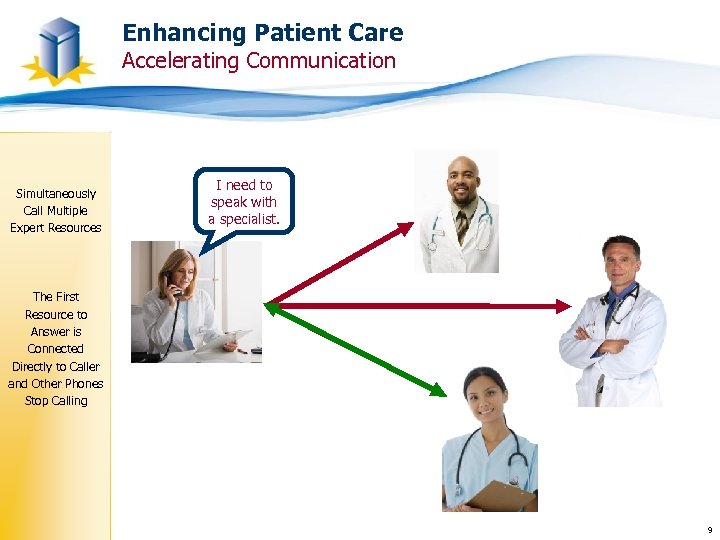 Enhancing Patient Care
Accelerating Communication

Simultaneously Call Multiple Expert Resources

The First Resource to Answer is Connected Directly to Caller and Other Phones Stop Calling

I need to speak with a specialist.

9